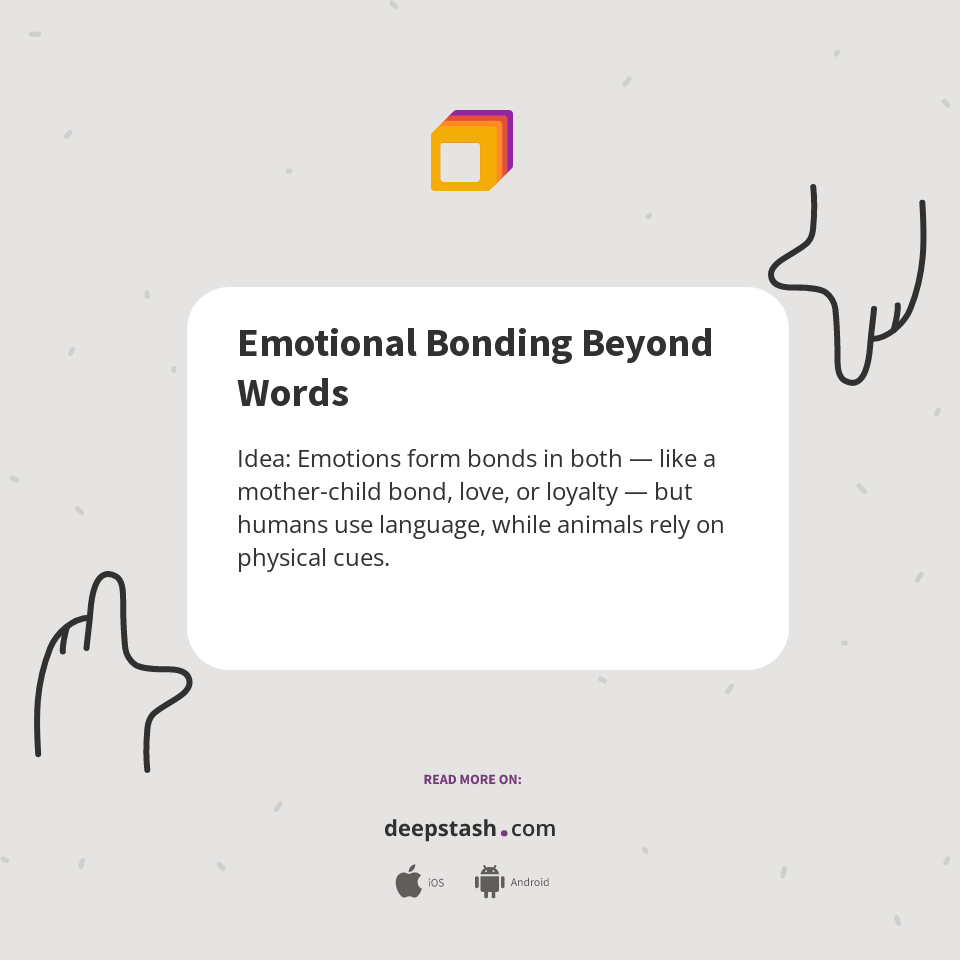 Emotional Bonding Beyond Words

Idea: Emotions form bonds in both — like a mother-child bond, love, or loyalty — but humans use language, while animals rely on physical cues.

READ MORE ON:

deepstash.com

iOS Android